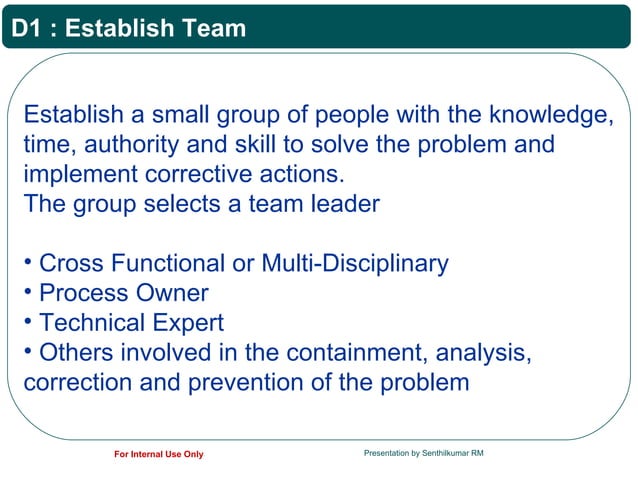 D1 : Establish Team

Establish a small group of people with the knowledge, time, authority and skill to solve the problem and implement corrective actions.
The group selects a team leader

• Cross Functional or Multi-Disciplinary
• Process Owner
• Technical Expert
• Others involved in the containment, analysis, correction and prevention of the problem

For Internal Use Only

Presentation by Senthilkumar RM